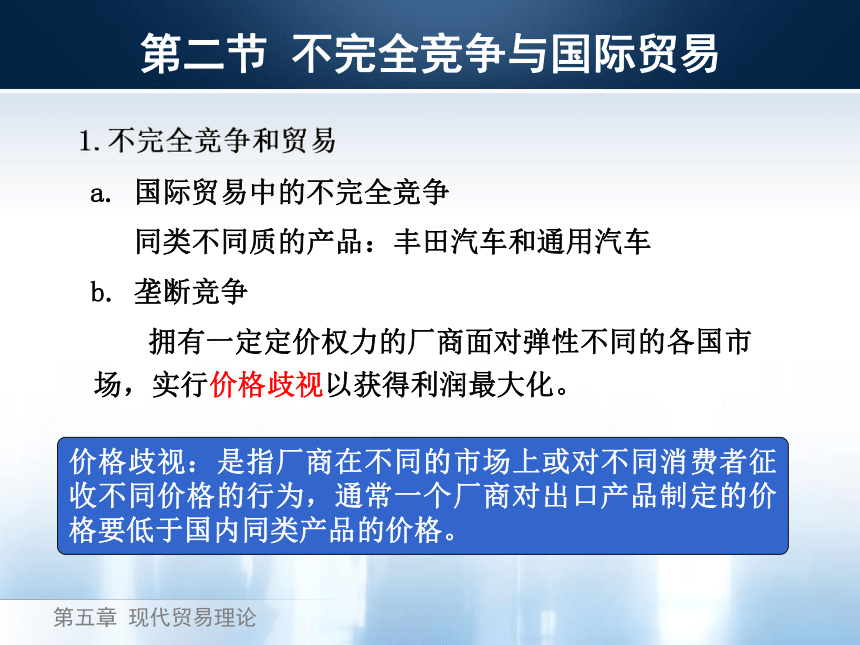 第二节 不完全竞争与国际贸易

1. 不完全竞争和贸易

a. 国际贸易中的不完全竞争

同类不同质的产品：丰田汽车和通用汽车

b. 垄断竞争

拥有一定定价权力的厂商面对弹性不同的各国市场，实行价格歧视以获得利润最大化。

价格歧视：是指厂商在不同的市场上或对不同消费者征收不同价格的行为，通常一个厂商对出口产品制定的价格要低于国内同类产品的价格。

第五章 现代贸易理论